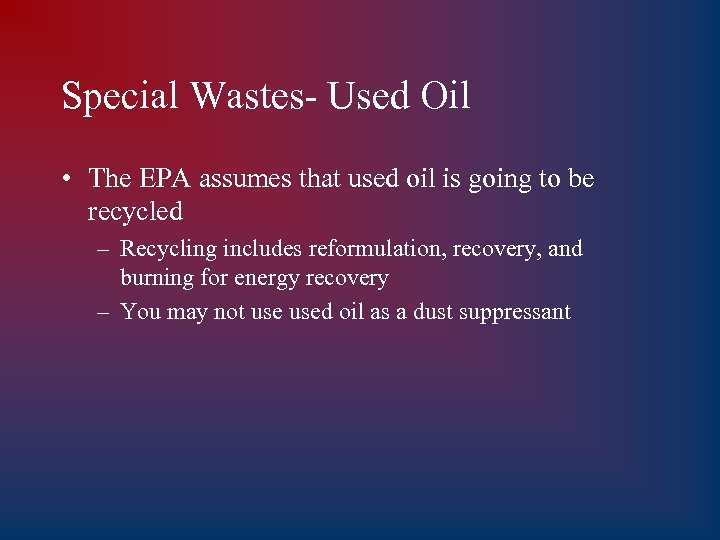 Special Wastes- Used Oil

• The EPA assumes that used oil is going to be recycled

– Recycling includes reformulation, recovery, and burning for energy recovery

– You may not use used oil as a dust suppressant